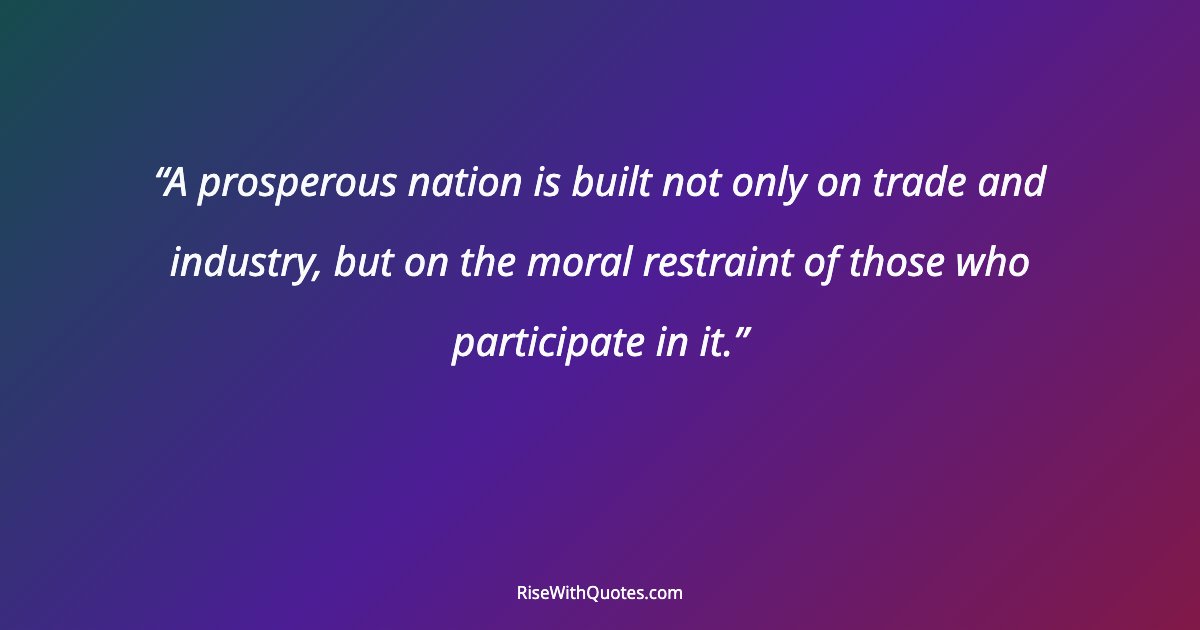 “A prosperous nation is built not only on trade and industry, but on the moral restraint of those who participate in it.”

RiseWithQuotes.com